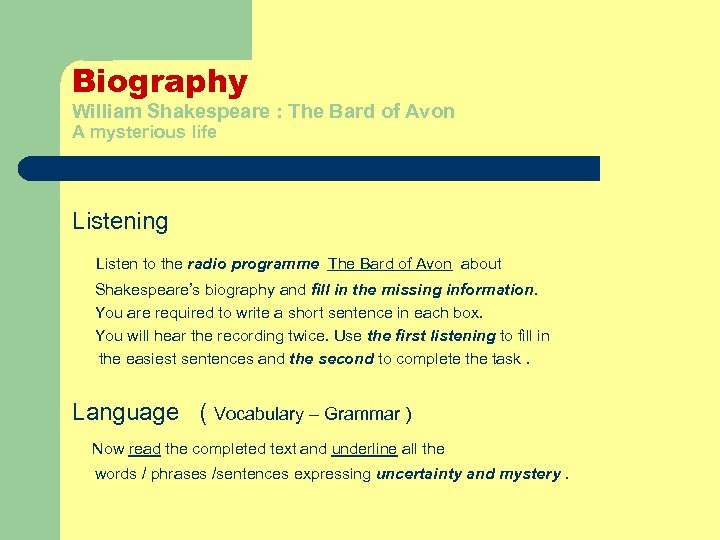 Biography
William Shakespeare : The Bard of Avon
A mysterious life

Listening

Listen to the radio programme The Bard of Avon about Shakespeare's biography and fill in the missing information. You are required to write a short sentence in each box. You will hear the recording twice. Use the first listening to fill in the easiest sentences and the second to complete the task .

Language ( Vocabulary – Grammar )

Now read the completed text and underline all the words / phrases /sentences expressing uncertainty and mystery .